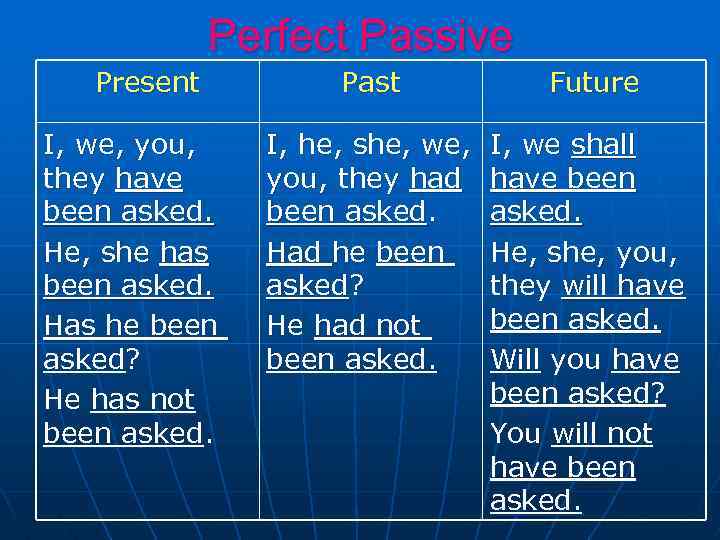 Perfect Passive

| Present | Past | Future |
|---|---|---|
| I, we, you, they have been asked. He, she has been asked. Has he been asked? He has not been asked. | I, he, she, we, you, they had been asked. Had he been asked? He had not been asked. | I, we shall have been asked. He, she, you, they will have been asked. Will you have been asked? You will not have been asked. |